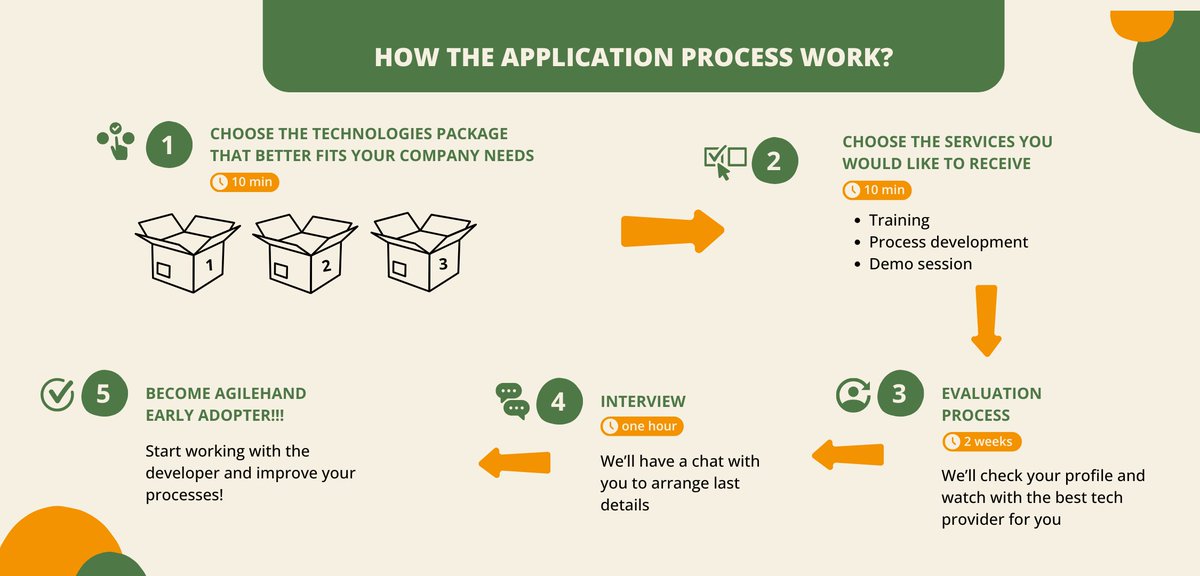 HOW THE APPLICATION PROCESS WORK?

1 CHOOSE THE TECHNOLOGIES PACKAGE THAT BETTER FITS YOUR COMPANY NEEDS

10 min

1 2 3

2 CHOOSE THE SERVICES YOU WOULD LIKE TO RECEIVE

10 min

- Training
- Process development
- Demo session

3 EVALUATION PROCESS

2 weeks

We'll check your profile and watch with the best tech provider for you

4 INTERVIEW

one hour

We'll have a chat with you to arrange last details

5 BECOME AGILEHAND EARLY ADOPTER!!!

Start working with the developer and improve your processes!